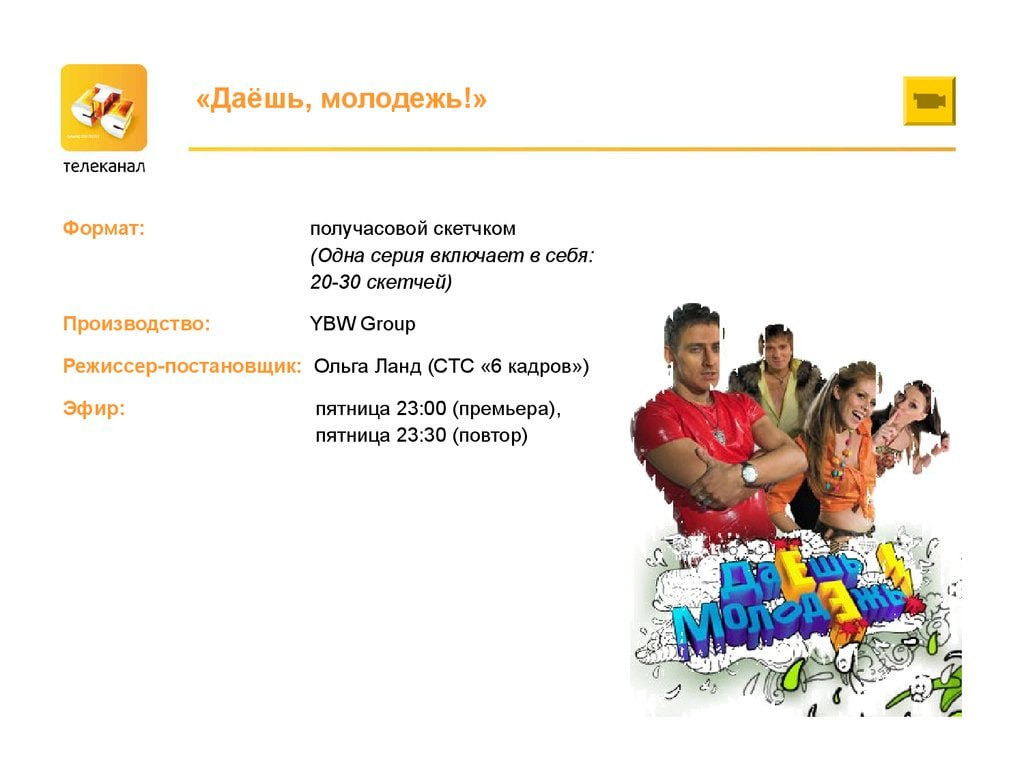 телеканал

«Даёшь, молодежь!»

Формат: получасовой скетчком
(Одна серия включает в себя: 20-30 скетчей)

Производство: YBW Group

Режиссер-постановщик: Ольга Ланд (СТС «6 кадров»)

Эфир: пятница 23:00 (премьера), пятница 23:30 (повтор)

ДаЁшь МолодЁжь!